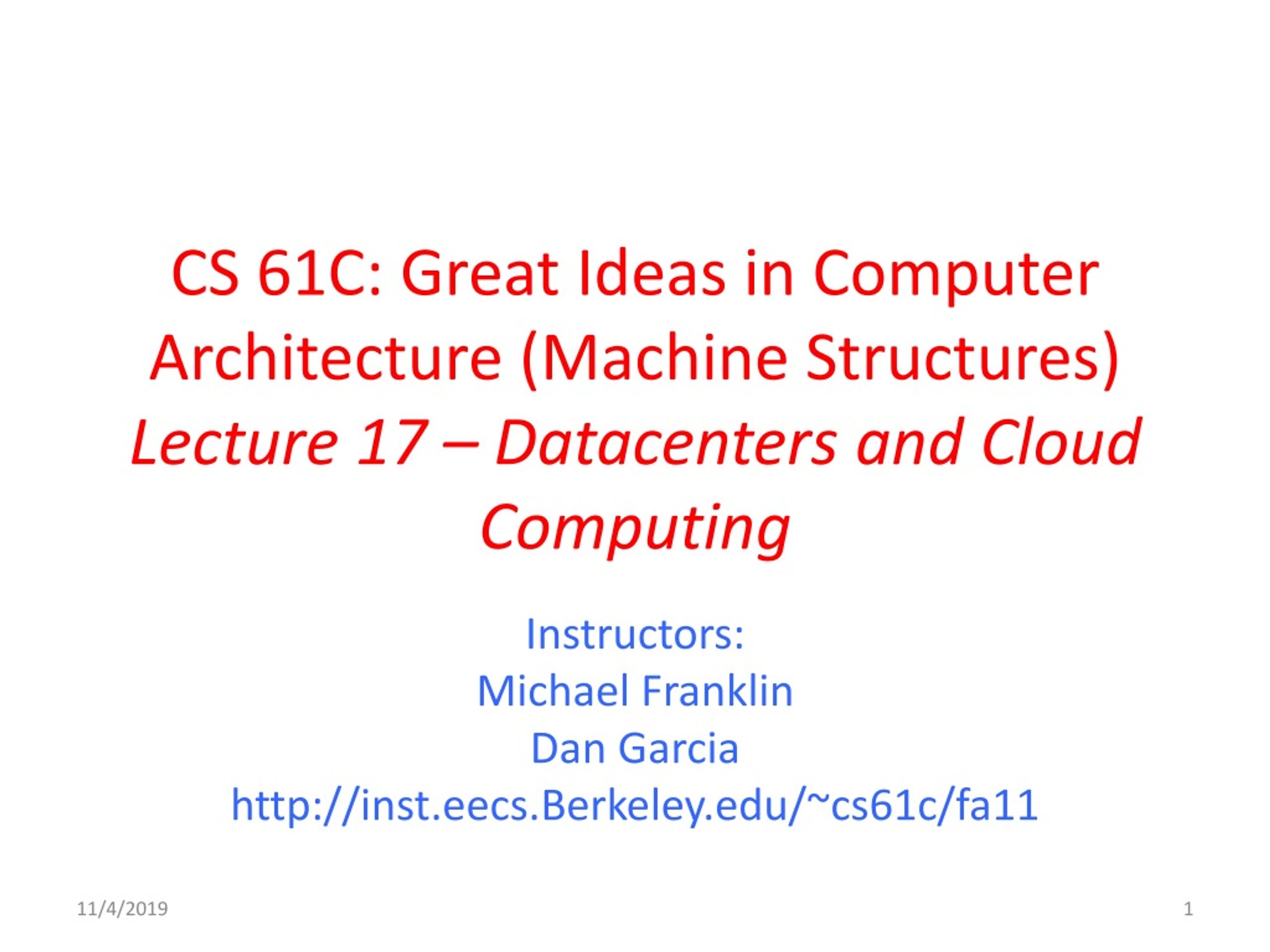 CS 61C: Great Ideas in Computer Architecture (Machine Structures)
Lecture 17 – Datacenters and Cloud Computing

Instructors:
Michael Franklin
Dan Garcia
http://inst.eecs.Berkeley.edu/~cs61c/fa11

11/4/2019

1